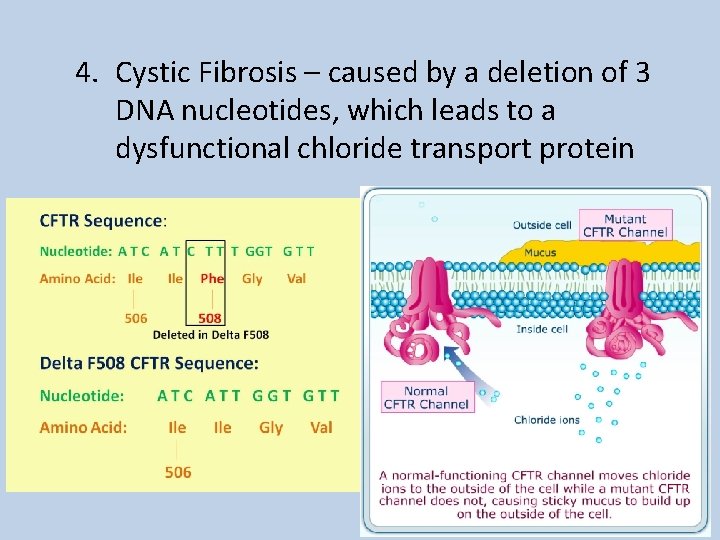 4. Cystic Fibrosis – caused by a deletion of 3 DNA nucleotides, which leads to a dysfunctional chloride transport protein

CFTR Sequence:

Nucleotide: A T C A T C T T T GGT G T T

Amino Acid: Ile Ile Phe Gly Val

506 508

Deleted in Delta F508

Delta F508 CFTR Sequence:

Nucleotide: A T C A T T G G T G T T

Amino Acid: Ile Ile Gly Val

506

Outside cell

Mutant CFTR Channel

Mucus

Inside cell

Normal CFTR Channel

Chloride ions

A normal-functioning CFTR channel moves chloride ions to the outside of the cell while a mutant CFTR channel does not, causing sticky mucus to build up on the outside of the cell.